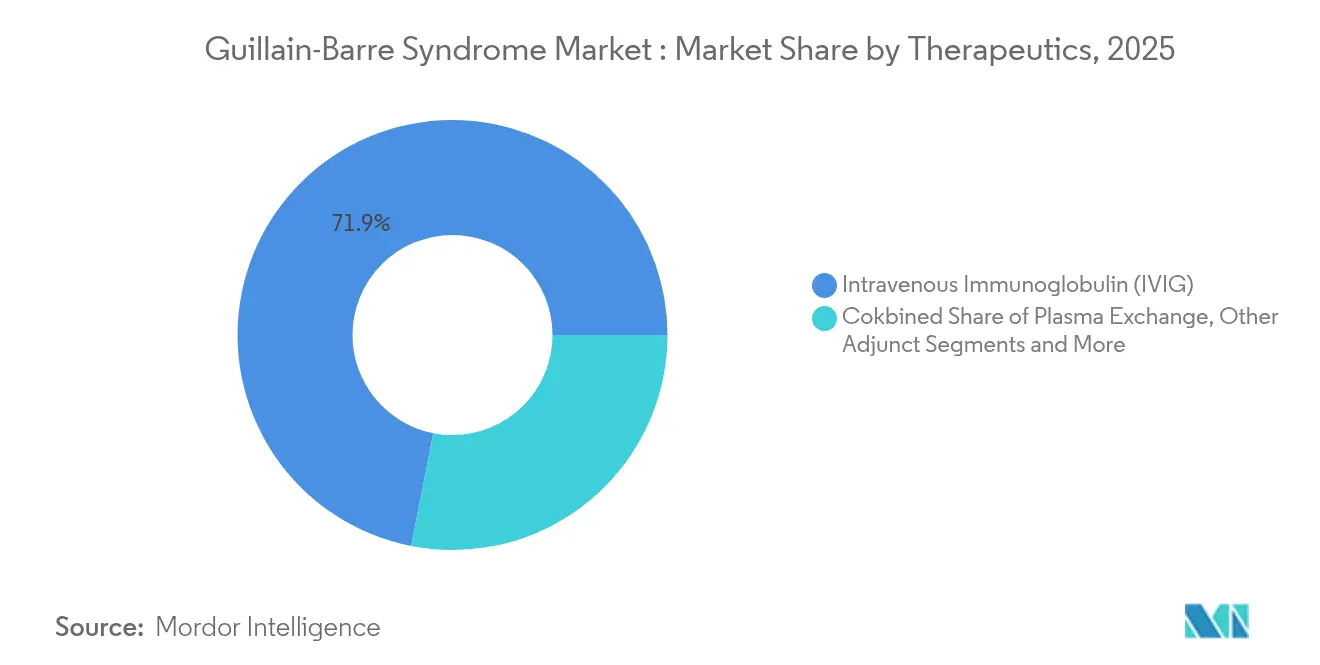 Guillain-Barre Syndrome Market : Market Share by Therapeutics, 2025

71.9%

Intravenous Immunoglobulin (IVIG)
Cokbined Share of Plasma Exchange, Other Adjunct Segments and More

Source: Mordor Intelligence